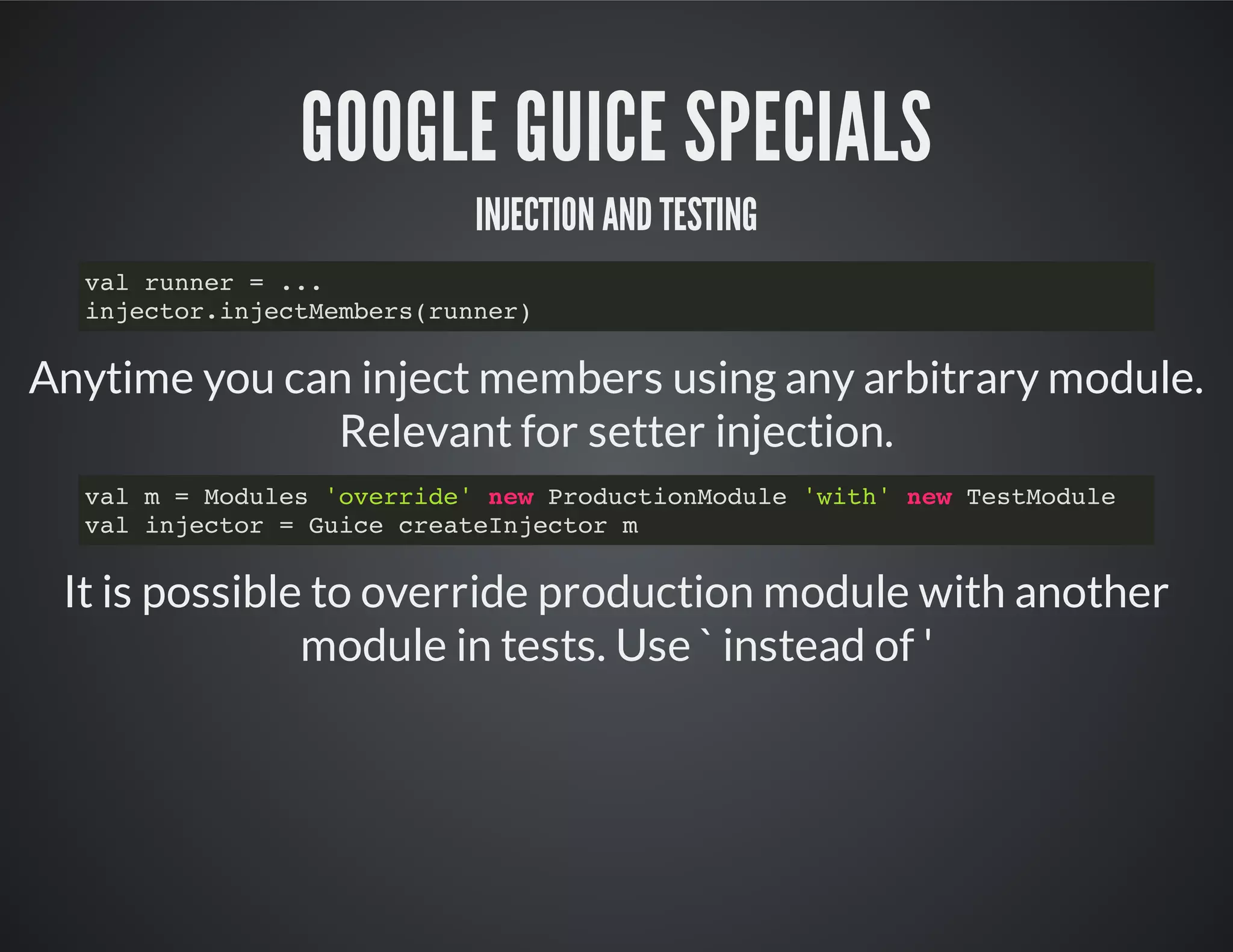 GOOGLE GUICE SPECIALS

INJECTION AND TESTING

val runner = ...
injector.injectMembers(runner)

Anytime you can inject members using any arbitrary module. Relevant for setter injection.

val m = Modules 'override' new ProductionModule 'with' new TestModule
val injector = Guice createInjector m

It is possible to override production module with another module in tests. Use ` instead of '